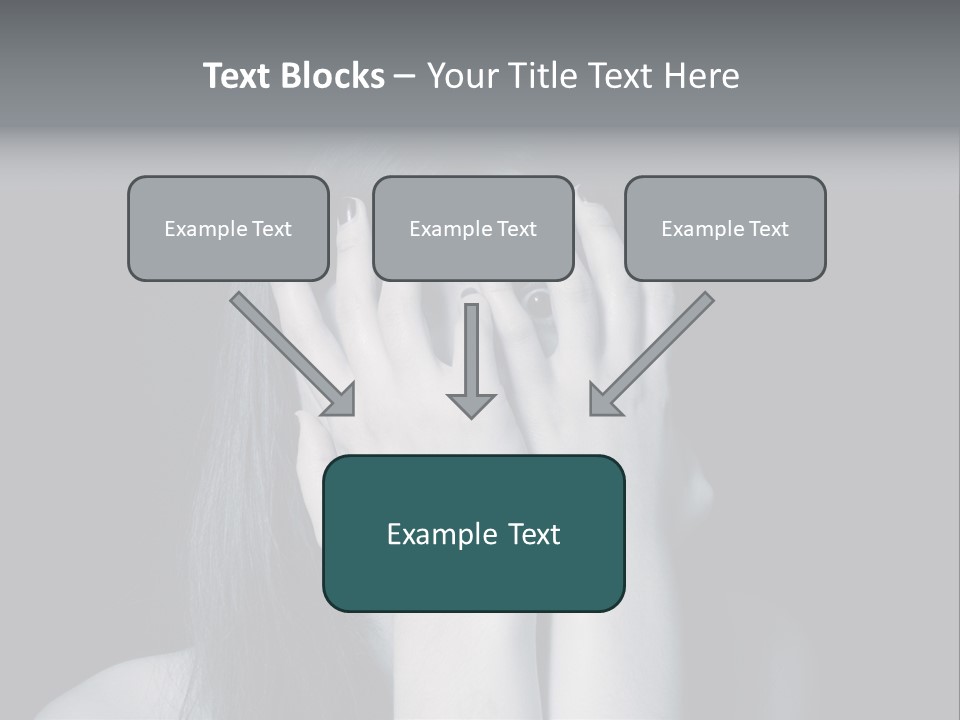 Text Blocks – Your Title Text Here

Example Text

Example Text

Example Text

Example Text